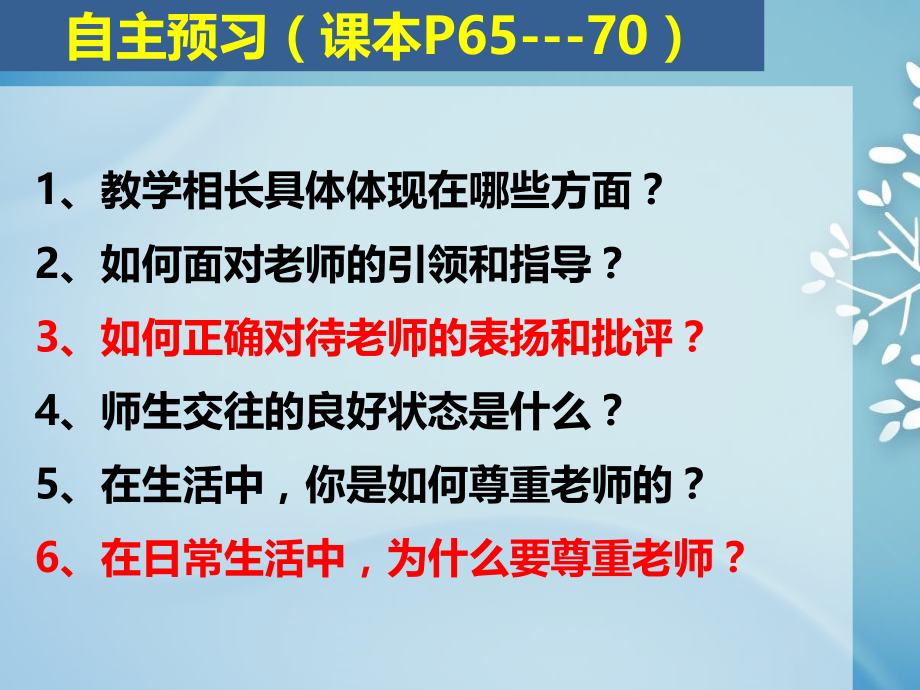 自主预习（课本P65---70）

1、教学相长具体体现在哪些方面？

2、如何面对老师的引领和指导？

3、如何正确对待老师的表扬和批评？

4、师生交往的良好状态是什么？

5、在生活中，你是如何尊重老师的？

6、在日常生活中，为什么要尊重老师？